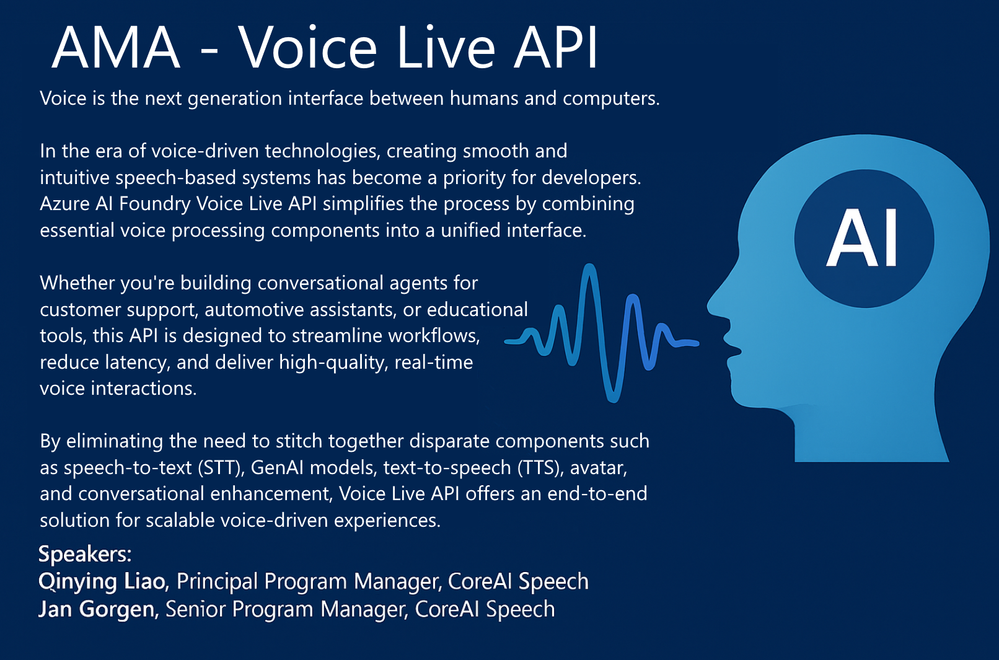 AMA - Voice Live API

Voice is the next generation interface between humans and computers.

In the era of voice-driven technologies, creating smooth and intuitive speech-based systems has become a priority for developers. Azure AI Foundry Voice Live API simplifies the process by combining essential voice processing components into a unified interface.

Whether you're building conversational agents for customer support, automotive assistants, or educational tools, this API is designed to streamline workflows, reduce latency, and deliver high-quality, real-time voice interactions.

By eliminating the need to stitch together disparate components such as speech-to-text (STT), GenAI models, text-to-speech (TTS), avatar, and conversational enhancement, Voice Live API offers an end-to-end solution for scalable voice-driven experiences.

Speakers:
Qinying Liao, Principal Program Manager, CoreAI Speech
Jan Gorgen, Senior Program Manager, CoreAI Speech

AI